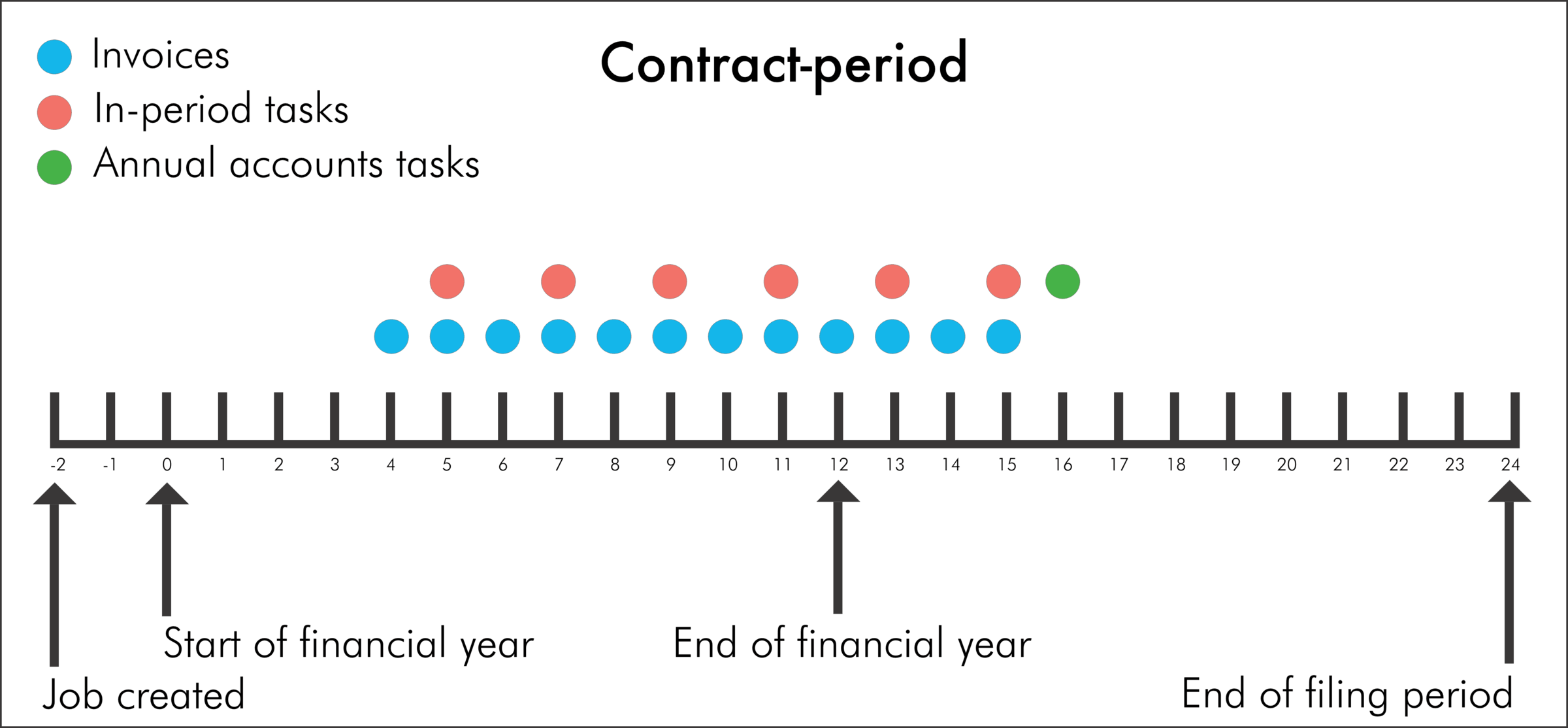 Invoices
In-period tasks
Annual accounts tasks

Contract-period

-2 -1 0 1 2 3 4 5 6 7 8 9 10 11 12 13 14 15 16 17 18 19 20 21 22 23 24

Start of financial year

End of financial year

Job created

End of filing period